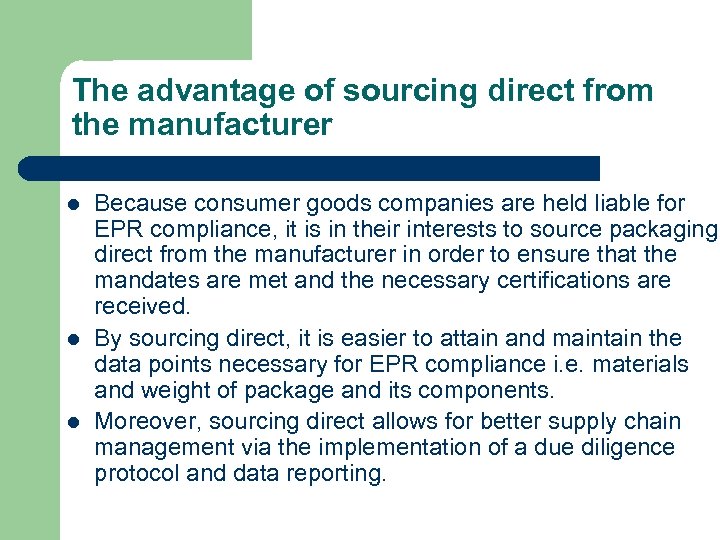 The advantage of sourcing direct from the manufacturer

- Because consumer goods companies are held liable for EPR compliance, it is in their interests to source packaging direct from the manufacturer in order to ensure that the mandates are met and the necessary certifications are received.
- By sourcing direct, it is easier to attain and maintain the data points necessary for EPR compliance i.e. materials and weight of package and its components.
- Moreover, sourcing direct allows for better supply chain management via the implementation of a due diligence protocol and data reporting.